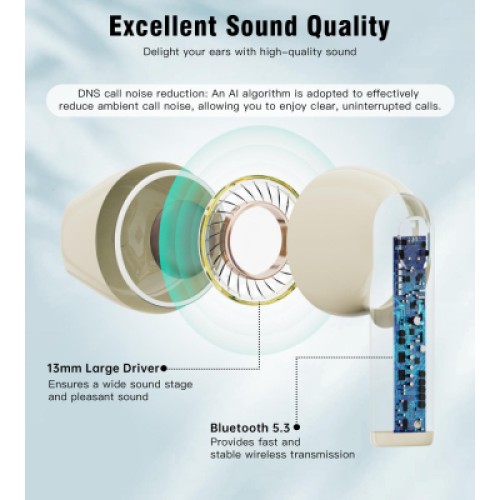 Excellent Sound Quality

Delight your ears with high-quality sound

DNS call noise reduction: An AI algorithm is adopted to effectively reduce ambient call noise, allowing you to enjoy clear, uninterrupted calls.

13mm Large Driver

Ensures a wide sound stage and pleasant sound

Bluetooth 5.3

Provides fast and stable wireless transmission